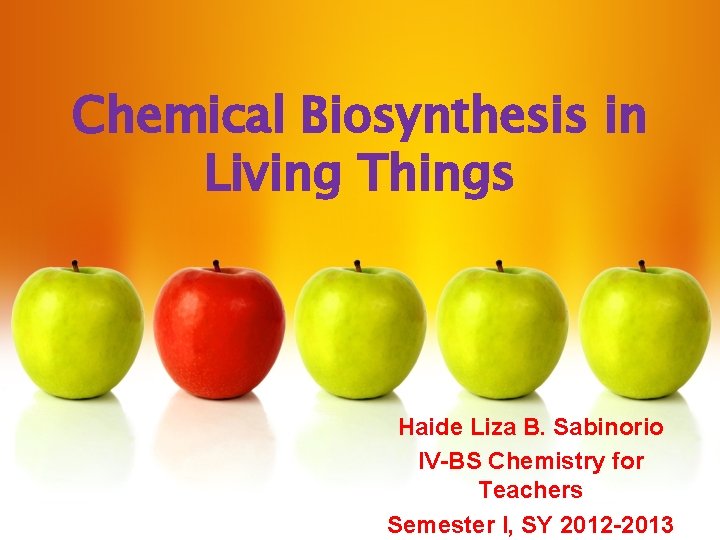 Chemical Biosynthesis in Living Things

Haide Liza B. Sabinorio
IV-BS Chemistry for Teachers
Semester I, SY 2012-2013